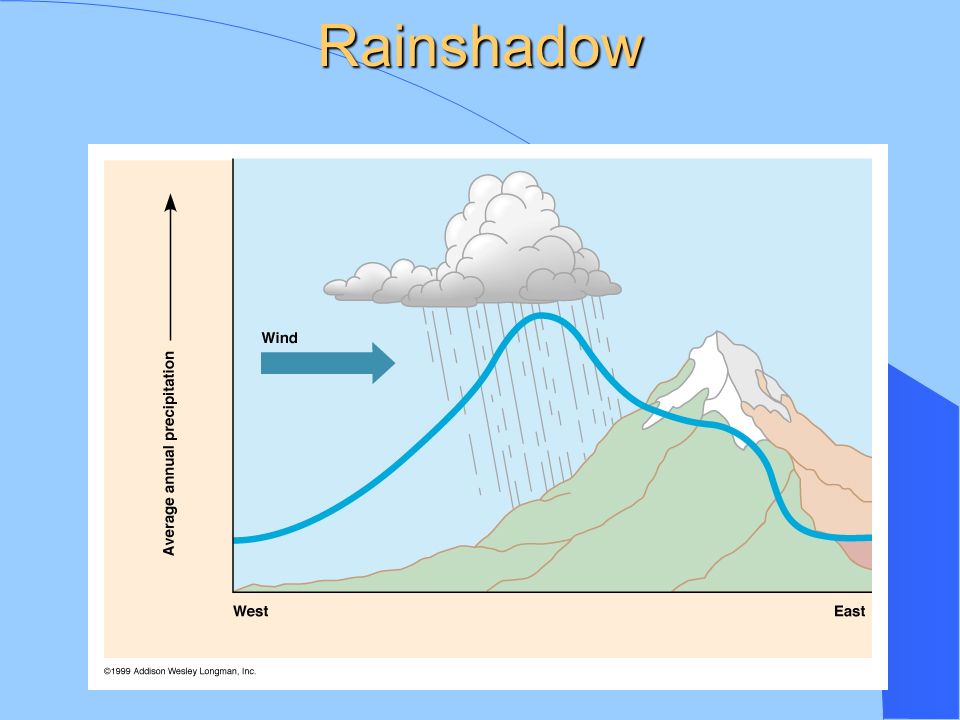 Rainshadow

Average annual precipitation

Wind

West

East

©1999 Addison Wesley Longman, Inc.